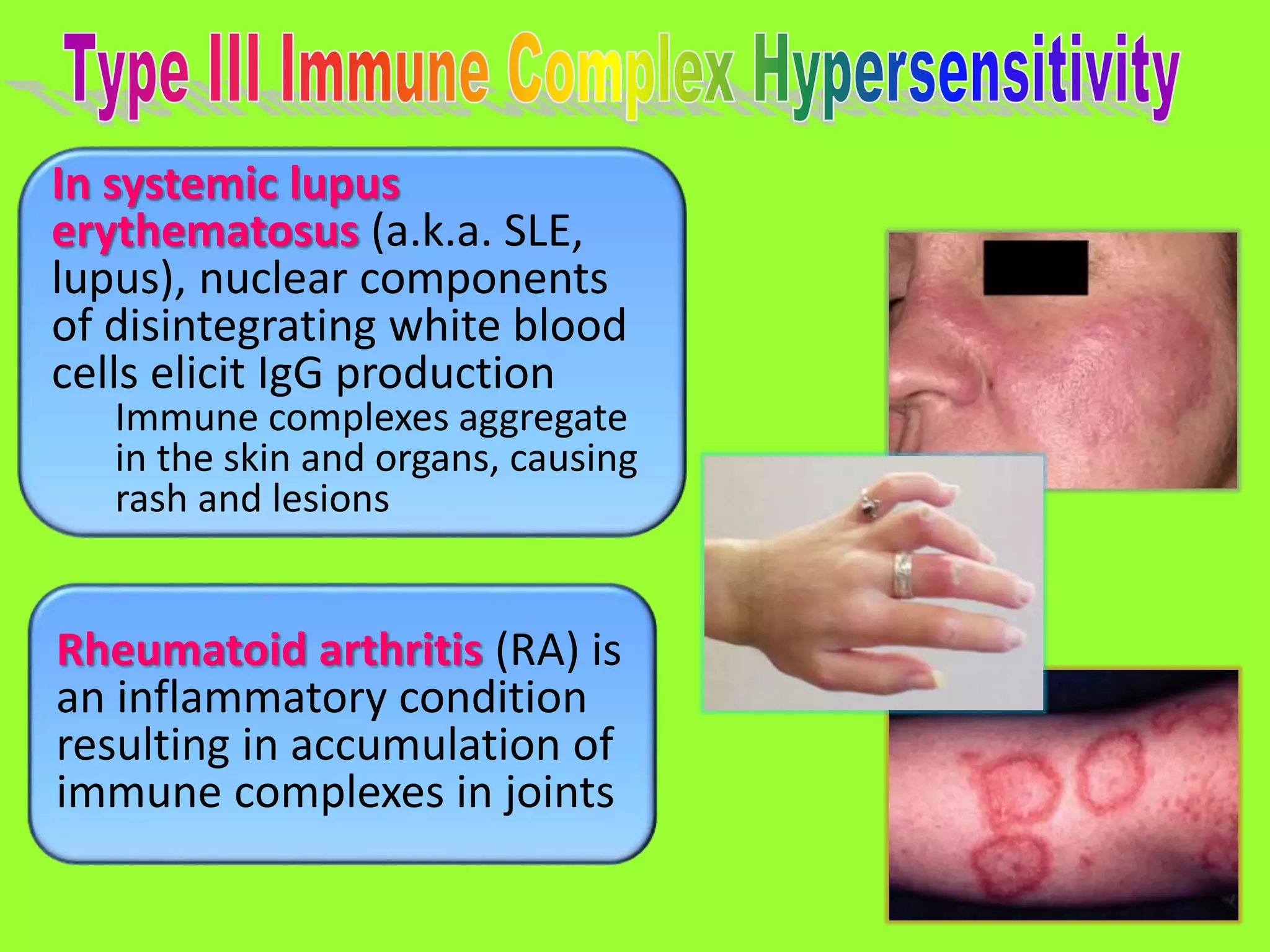 Type III Immune Complex Hypersensitivity

In systemic lupus erythematosus (a.k.a. SLE, lupus), nuclear components of disintegrating white blood cells elicit IgG production

Immune complexes aggregate in the skin and organs, causing rash and lesions

Rheumatoid arthritis (RA) is an inflammatory condition resulting in accumulation of immune complexes in joints